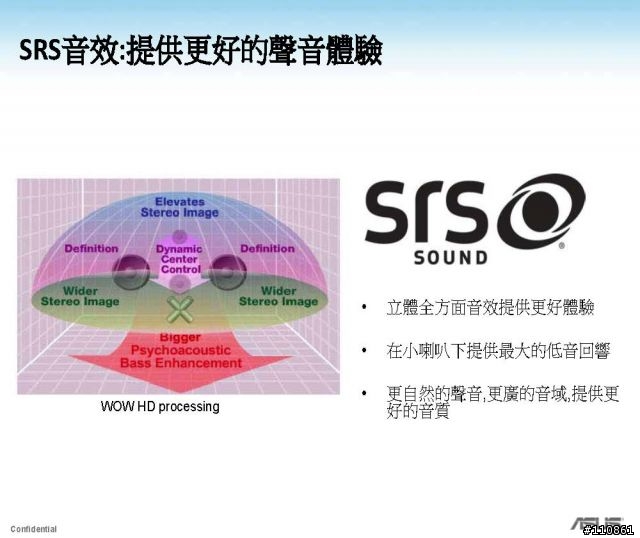 SRS音效:提供更好的聲音體驗

Elevates Stereo Image

Definition

Dynamic Center Control

Definition

Wider Stereo Image

Wider Stereo Image

Bigger Psychoacoustic Bass Enhancement

WOW HD processing

srs

SOUND

• 立體全方面音效提供更好體驗

• 在小喇叭下提供最大的低音回響

• 更自然的聲音,更廣的音域,提供更好的音質

Confidential

ASUS

#110861